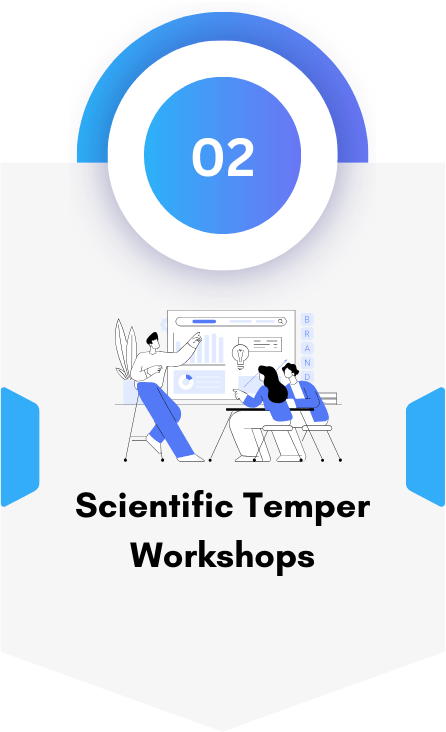 02

B R A N D

Scientific Temper Workshops